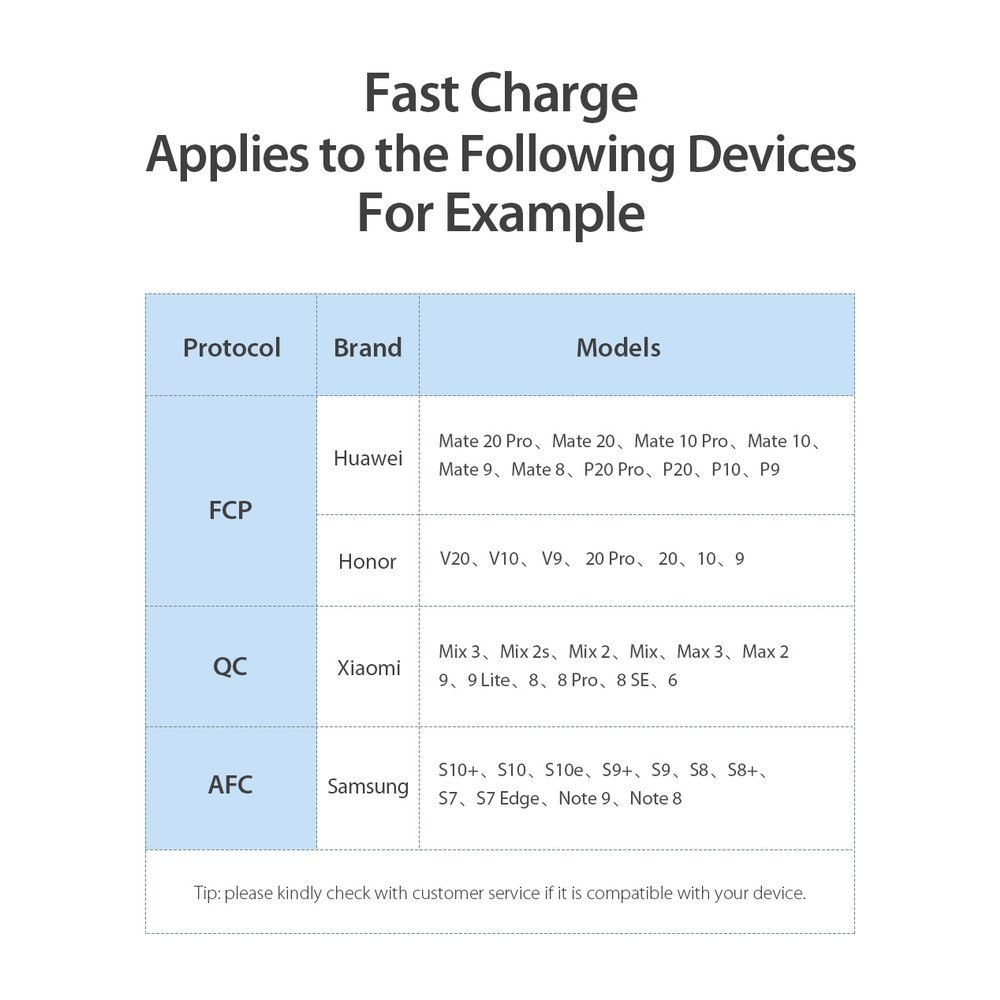 Fast Charge
Applies to the Following Devices
For Example

| Protocol | Brand | Models |
|---|---|---|
| FCP | Huawei | Mate 20 Pro、Mate 20、Mate 10 Pro、Mate 10、Mate 9、Mate 8、P20 Pro、P20、P10、P9 |
| FCP | Honor | V20、V10、V9、20 Pro、20、10、9 |
| QC | Xiaomi | Mix 3、Mix 2s、Mix 2、Mix、Max 3、Max 2 9、9 Lite、8、8 Pro、8 SE、6 |
| AFC | Samsung | S10+、S10、S10e、S9+、S9、S8、S8+、S7、S7 Edge、Note 9、Note 8 |

Tip: please kindly check with customer service if it is compatible with your device.